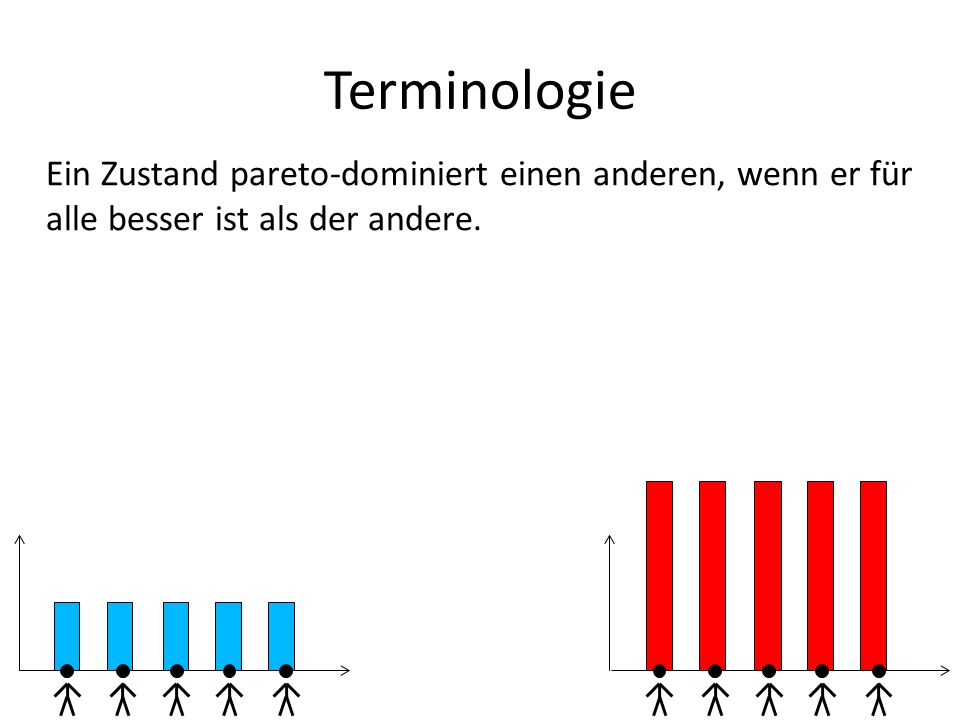 Terminologie

Ein Zustand pareto-dominiert einen anderen, wenn er für alle besser ist als der andere.